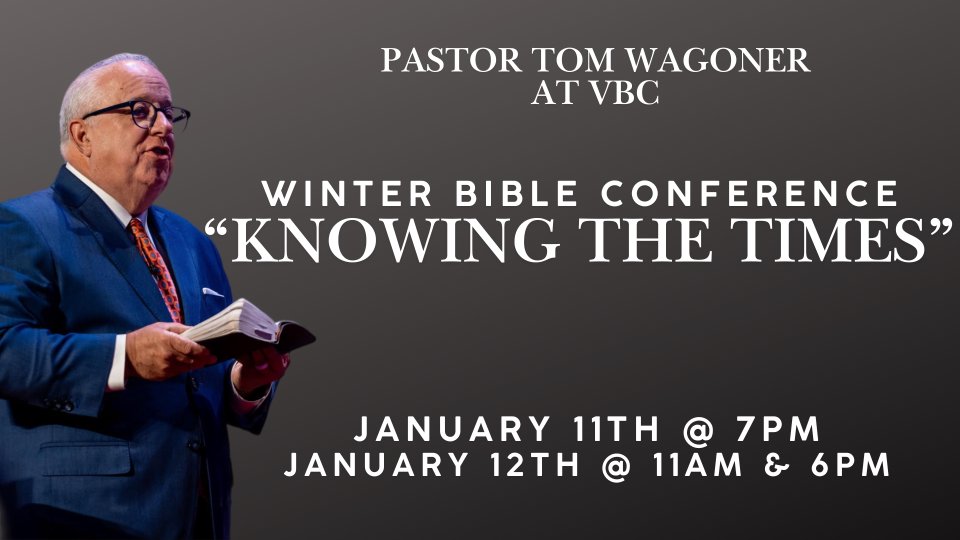 PASTOR TOM WAGONER
AT VBC

WINTER BIBLE CONFERENCE
“KNOWING THE TIMES”

JANUARY 11TH @ 7PM
JANUARY 12TH @ 11AM & 6PM